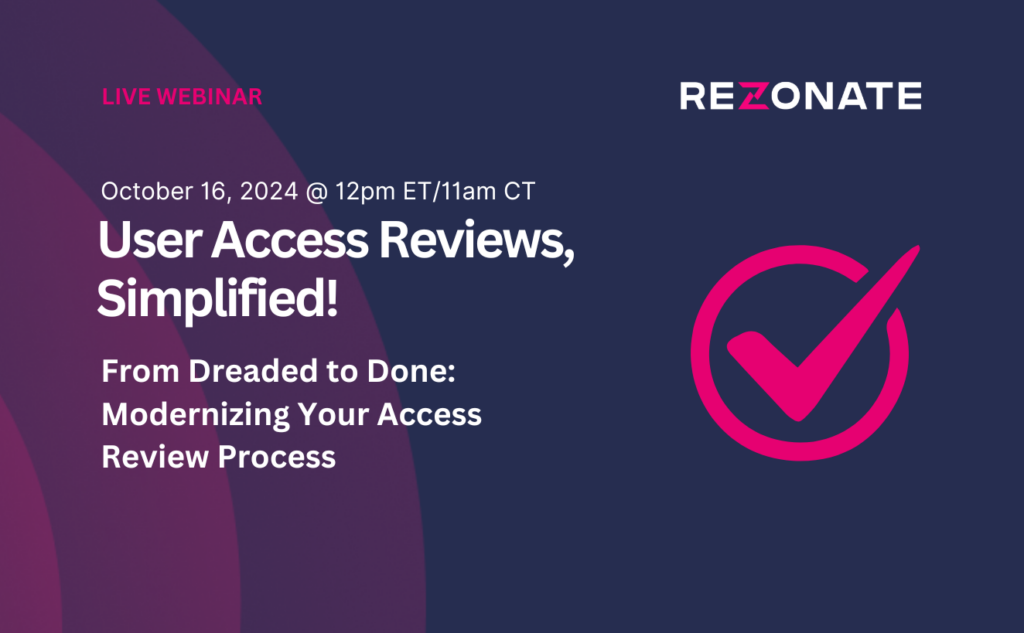 LIVE WEBINAR

REZONATE

October 16, 2024 @ 12pm ET/11am CT

User Access Reviews, Simplified!

From Dreaded to Done: Modernizing Your Access Review Process